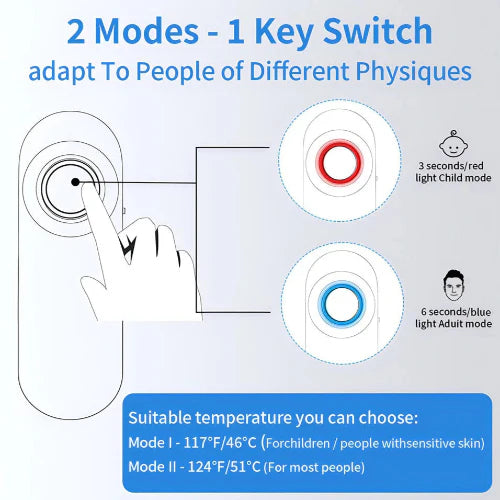 2 Modes - 1 Key Switch
adapt To People of Different Physiques

3 seconds/red light Child mode

6 seconds/blue light Aduit mode

Suitable temperature you can choose:
Mode I - 117°F/46°C (Forchildren / people withsensitive skin)
Mode II - 124°F/51°C (For most people)